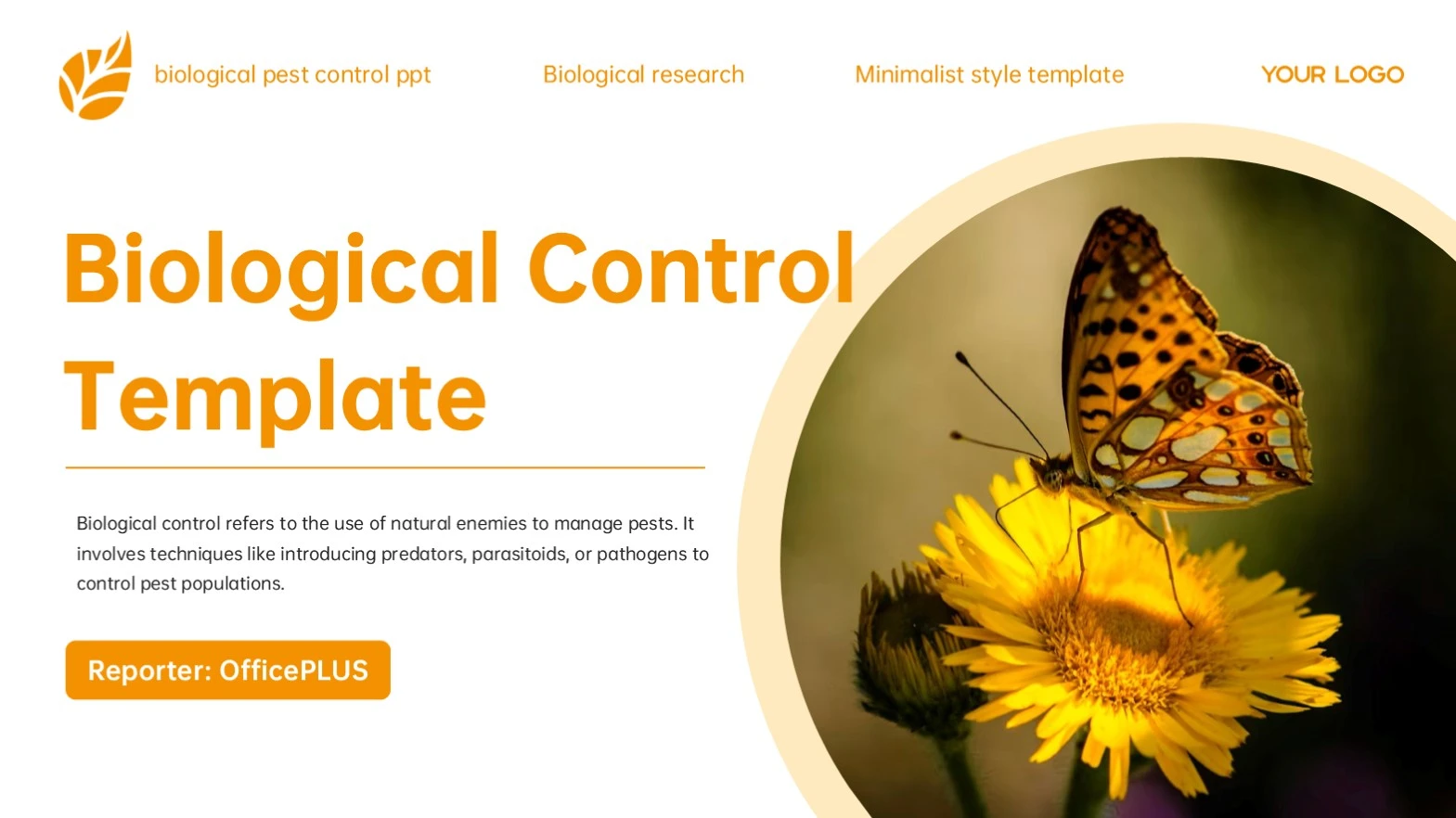 biological pest control ppt

Biological research

Minimalist style template

YOUR LOGO

Biological Control Template

Biological control refers to the use of natural enemies to manage pests. It involves techniques like introducing predators, parasitoids, or pathogens to control pest populations.

Reporter: OfficePLUS